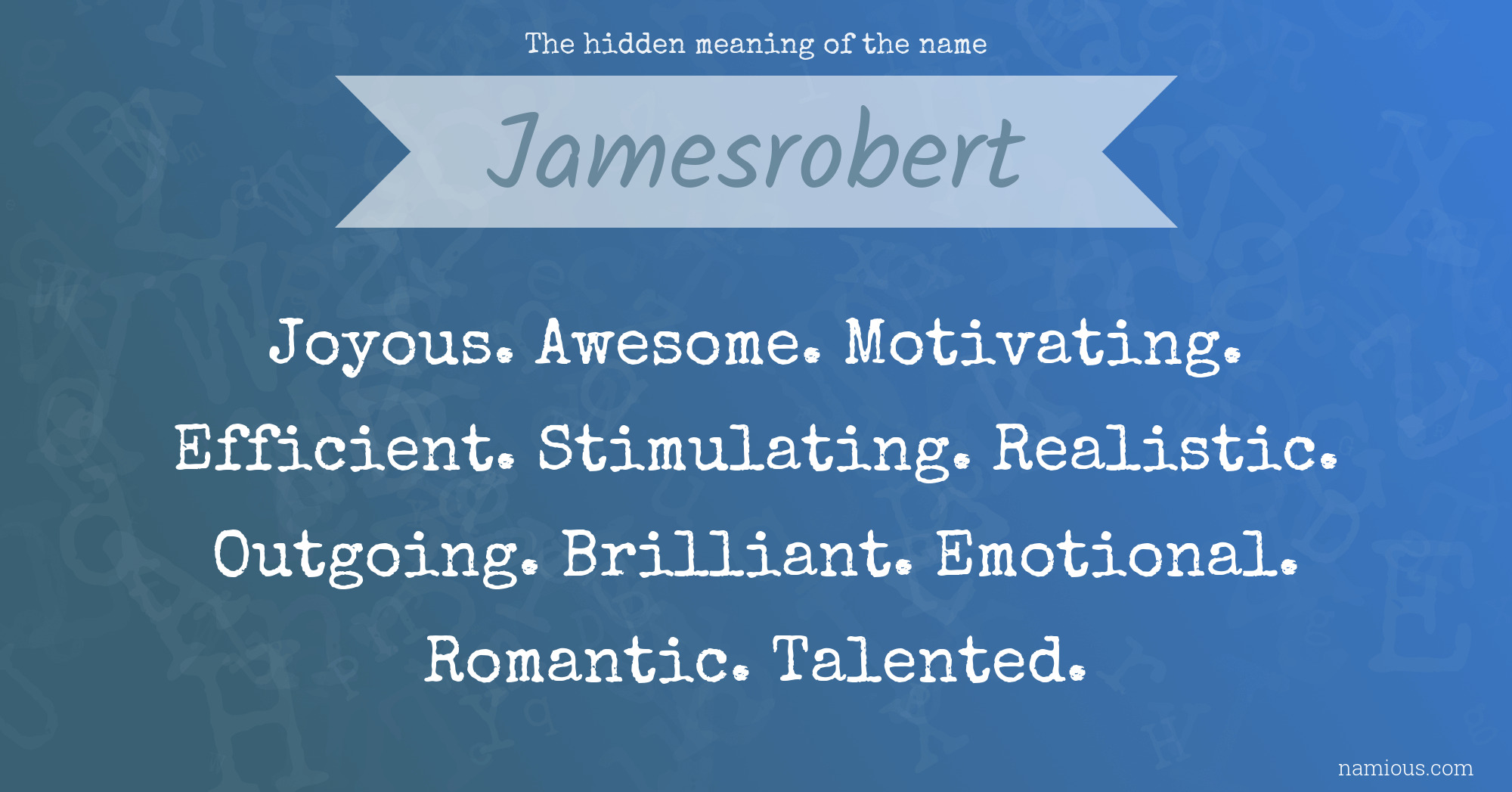 The hidden meaning of the name

Jamesrobert

Joyous. Awesome. Motivating. Efficient. Stimulating. Realistic. Outgoing. Brilliant. Emotional. Romantic. Talented.

namious.com